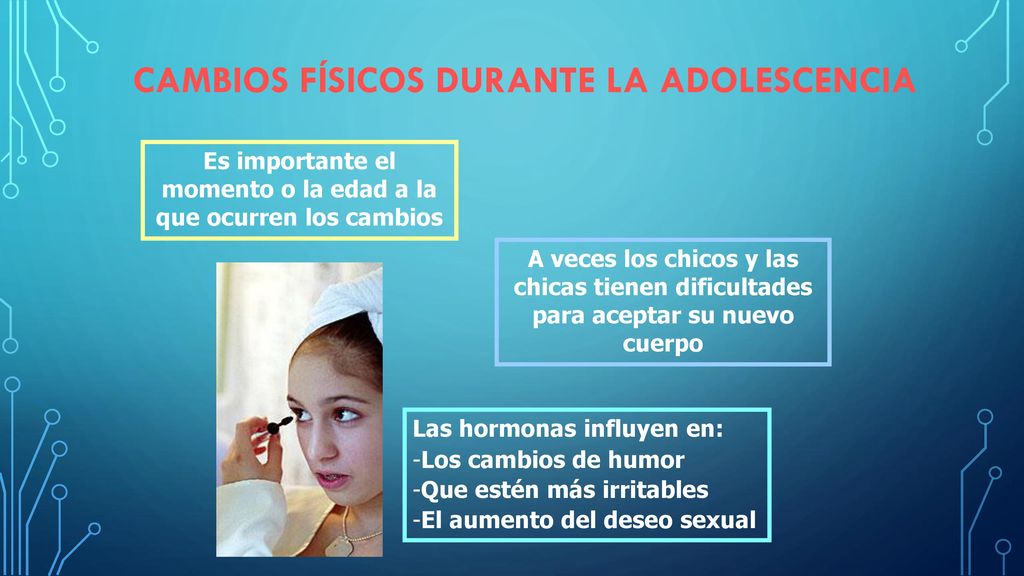 CAMBIOS FÍSICOS DURANTE LA ADOLESCENCIA

Es importante el momento o la edad a la que ocurren los cambios

A veces los chicos y las chicas tienen dificultades para aceptar su nuevo cuerpo

Las hormonas influyen en:
-Los cambios de humor
-Que estén más irritables
-El aumento del deseo sexual